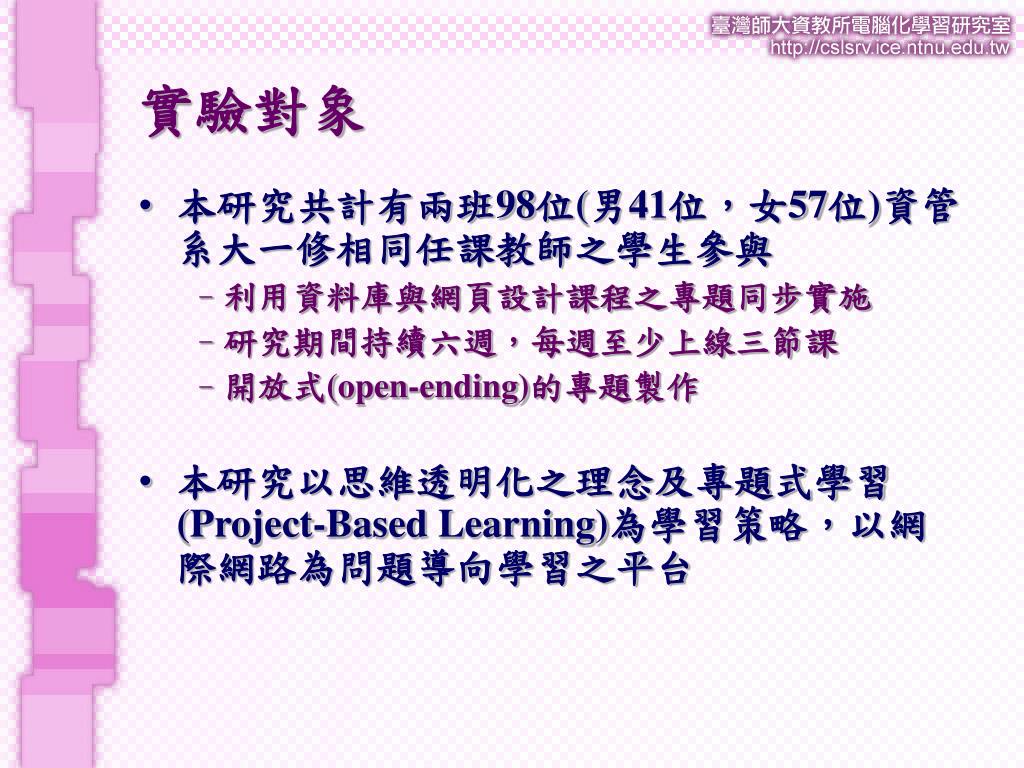 臺灣師大資教所電腦化學習研究室
http://cslsrv.ice.ntnu.edu.tw

實驗對象

• 本研究共計有兩班98位(男41位，女57位)資管系大一修相同任課教師之學生參與
– 利用資料庫與網頁設計課程之專題同步實施
– 研究期間持續六週，每週至少上線三節課
– 開放式(open-ending)的專題製作

• 本研究以思維透明化之理念及專題式學習(Project-Based Learning)為學習策略，以網際網路為問題導向學習之平台